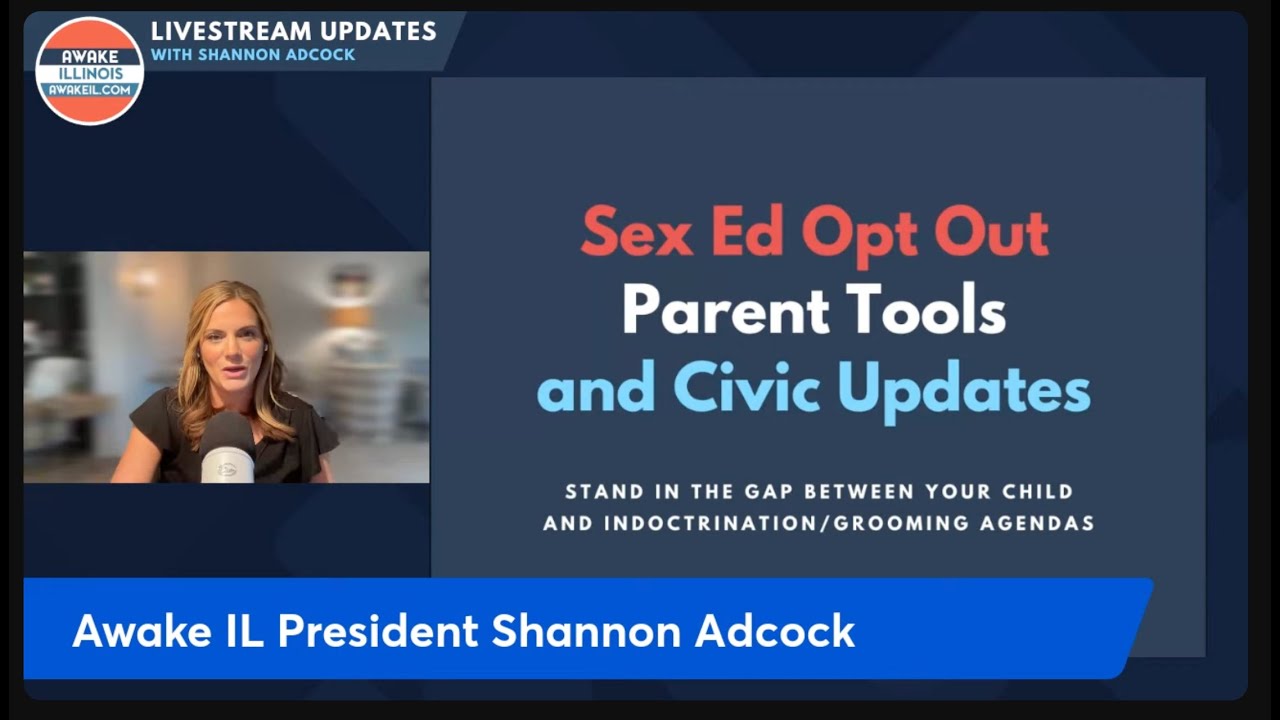 AWAKE ILLINOIS AWAKEIL.COM

LIVESTREAM UPDATES
WITH SHANNON ADCOCK

Sex Ed Opt Out
Parent Tools
and Civic Updates

STAND IN THE GAP BETWEEN YOUR CHILD AND INDOCTRINATION/GROOMING AGENDAS

Awake IL President Shannon Adcock